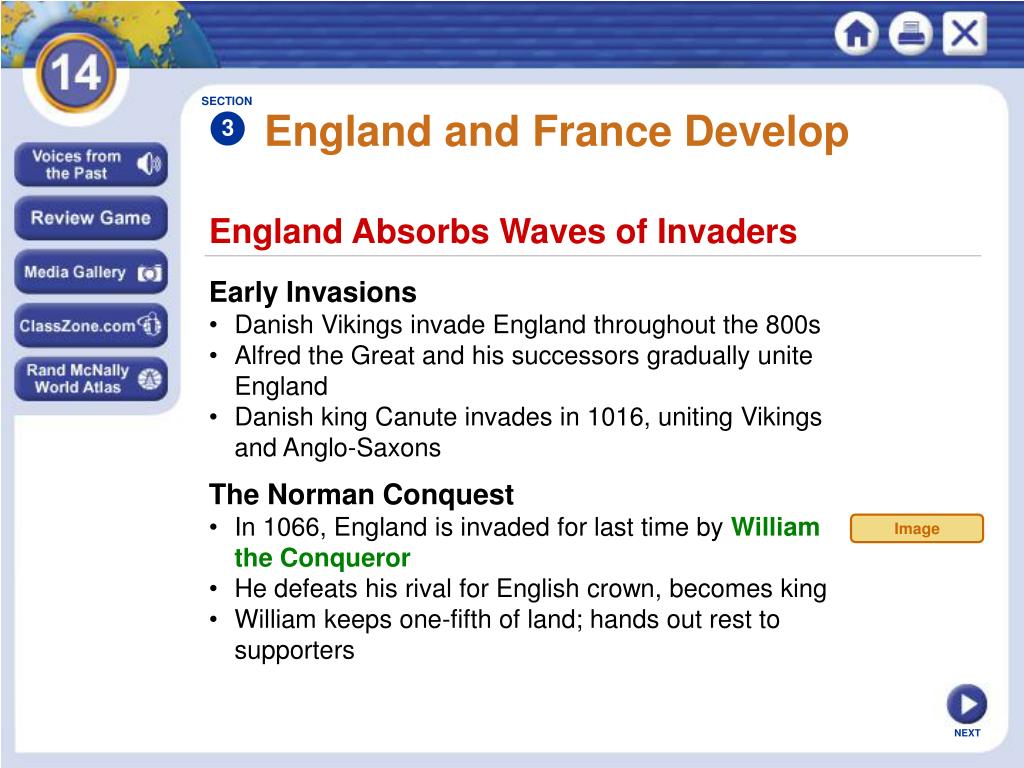 14

Voices from the Past

Review Game

Media Gallery

ClassZone.com

Rand McNally World Atlas

SECTION
3
England and France Develop

England Absorbs Waves of Invaders

Early Invasions
• Danish Vikings invade England throughout the 800s
• Alfred the Great and his successors gradually unite England
• Danish king Canute invades in 1016, uniting Vikings and Anglo-Saxons

The Norman Conquest
• In 1066, England is invaded for last time by William the Conqueror
• He defeats his rival for English crown, becomes king
• William keeps one-fifth of land; hands out rest to supporters

Image

NEXT